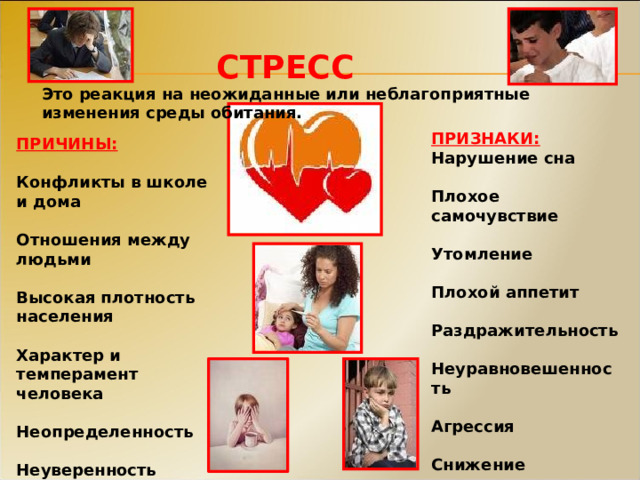 СТРЕСС

Это реакция на неожиданные или неблагоприятные изменения среды обитания.

ПРИЧИНЫ:

Конфликты в школе и дома

Отношения между людьми

Высокая плотность населения

Характер и темперамент человека

Неопределенность

Неуверенность

ПРИЗНАКИ:
Нарушение сна

Плохое самочувствие

Утомление

Плохой аппетит

Раздражительность

Неуравновешенность

Агрессия

Снижение